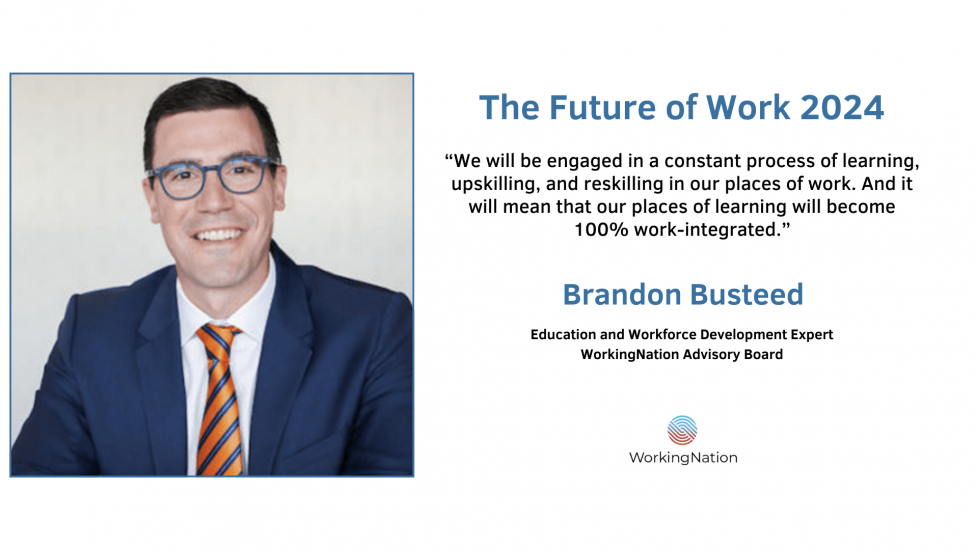 The Future of Work 2024

“We will be engaged in a constant process of learning, upskilling, and reskilling in our places of work. And it will mean that our places of learning will become 100% work-integrated.”

Brandon Busteed

Education and Workforce Development Expert
WorkingNation Advisory Board

WorkingNation